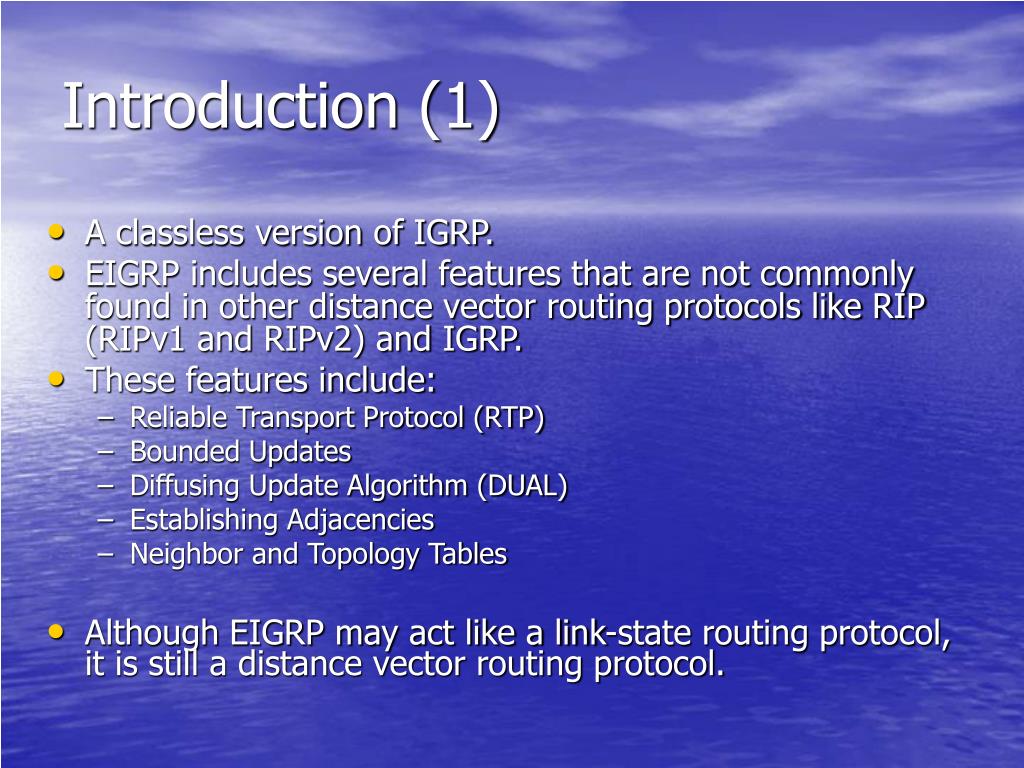 Introduction (1)

• A classless version of IGRP.
• EIGRP includes several features that are not commonly found in other distance vector routing protocols like RIP (RIPv1 and RIPv2) and IGRP.
• These features include:
  – Reliable Transport Protocol (RTP)
  – Bounded Updates
  – Diffusing Update Algorithm (DUAL)
  – Establishing Adjacencies
  – Neighbor and Topology Tables

• Although EIGRP may act like a link-state routing protocol, it is still a distance vector routing protocol.